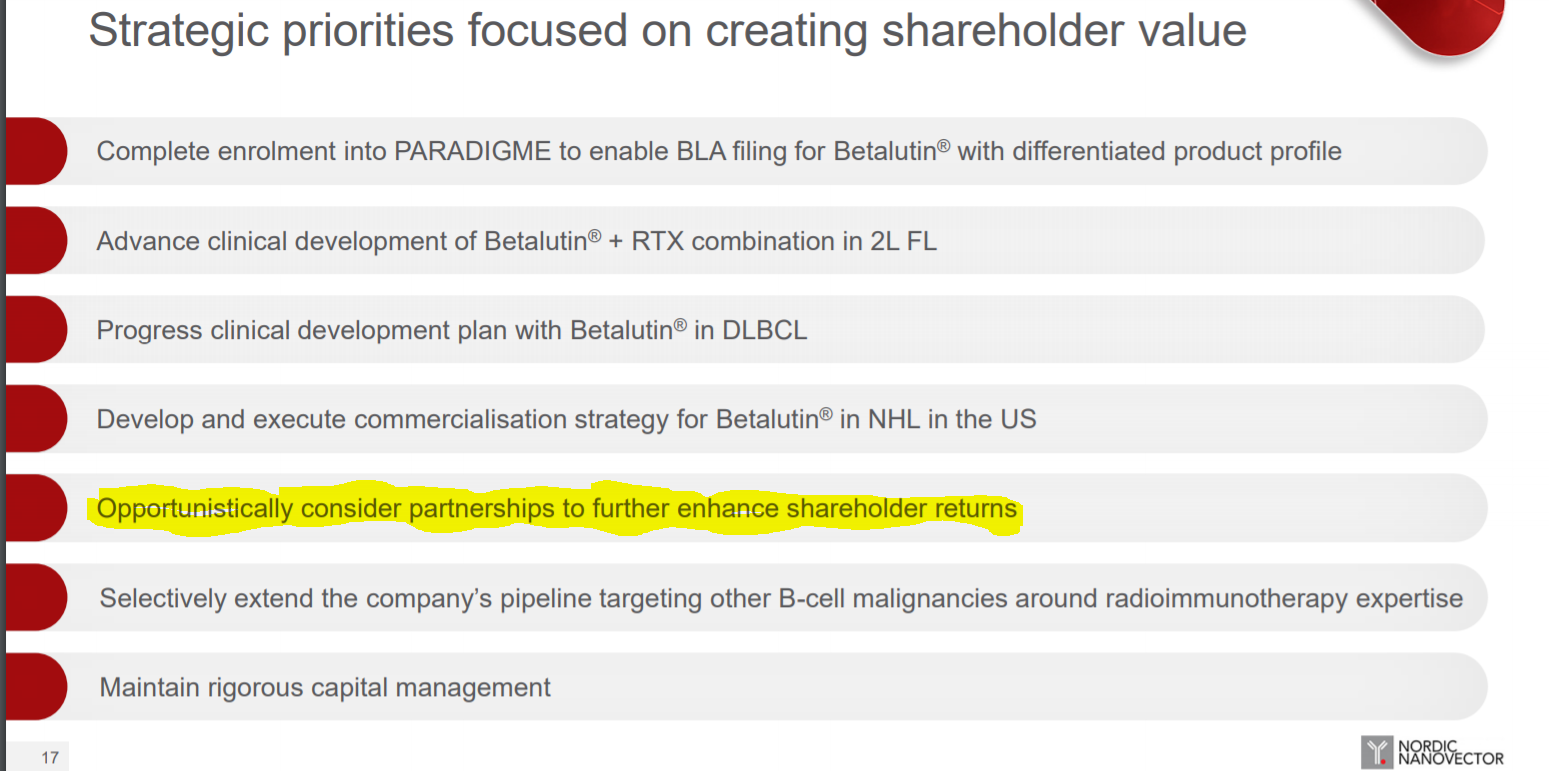 Strategic priorities focused on creating shareholder value

Complete enrolment into PARADIGME to enable BLA filing for Betalutin® with differentiated product profile

Advance clinical development of Betalutin® + RTX combination in 2L FL

Progress clinical development plan with Betalutin® in DLBCL

Develop and execute commercialisation strategy for Betalutin® in NHL in the US

Opportunistically consider partnerships to further enhance shareholder returns

Selectively extend the company's pipeline targeting other B-cell malignancies around radioimmunotherapy expertise

Maintain rigorous capital management

17

NORDIC NANOVECTOR